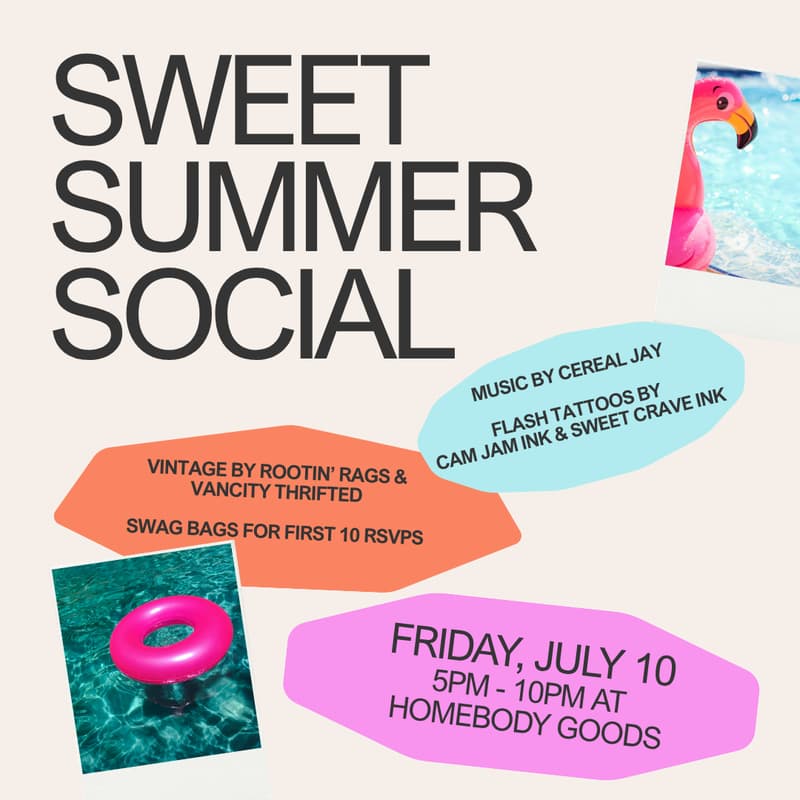 SWEET SUMMER SOCIAL

MUSIC BY CEREAL JAY

FLASH TATTOOS BY CAM JAM INK & SWEET CRAVE INK

VINTAGE BY ROOTIN' RAGS & VANCITY THRIFTED

SWAG BAGS FOR FIRST 10 RSVPS

FRIDAY, JULY 10
5PM - 10PM AT HOMEBODY GOODS